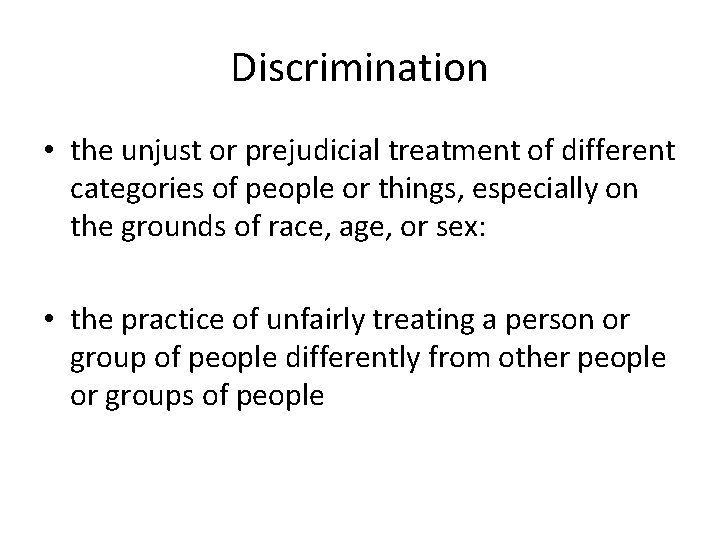 Discrimination

• the unjust or prejudicial treatment of different categories of people or things, especially on the grounds of race, age, or sex:

• the practice of unfairly treating a person or group of people differently from other people or groups of people